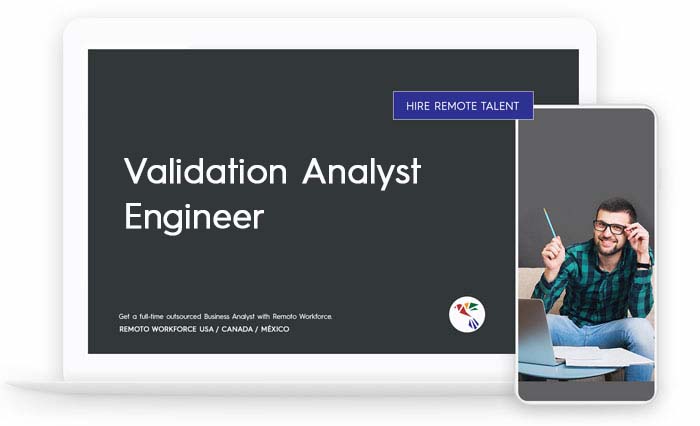 HIRE REMOTE TALENT

Validation Analyst Engineer

Get a full-time outsourced Business Analyst with Remoto Workforce.

REMOTO WORKFORCE USA / CANADA / MÉXICO